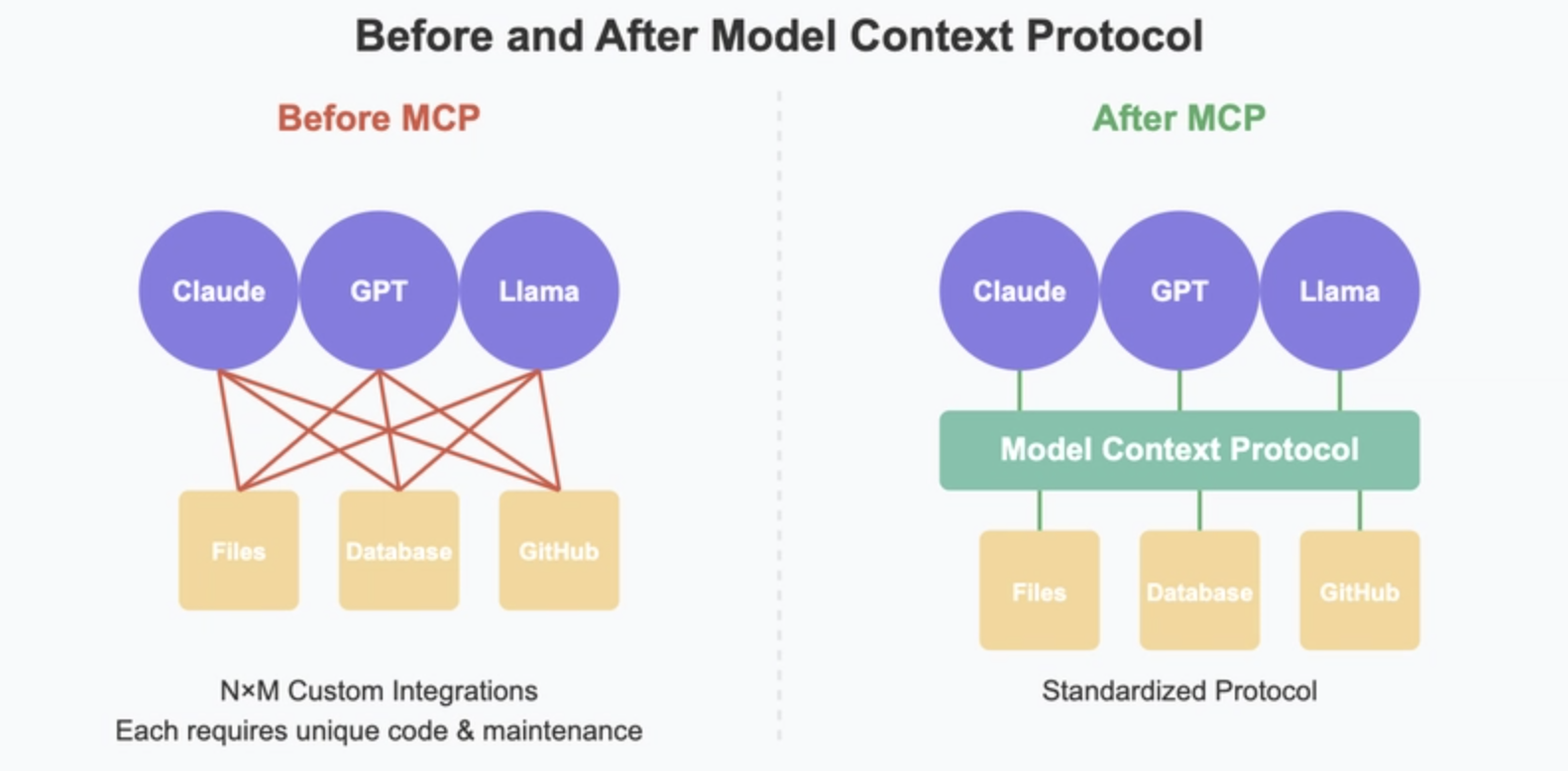 Before and After Model Context Protocol

Before MCP

Claude
GPT
Llama

Files
Database
GitHub

N×M Custom Integrations
Each requires unique code & maintenance

After MCP

Claude
GPT
Llama

Model Context Protocol

Files
Database
GitHub

Standardized Protocol